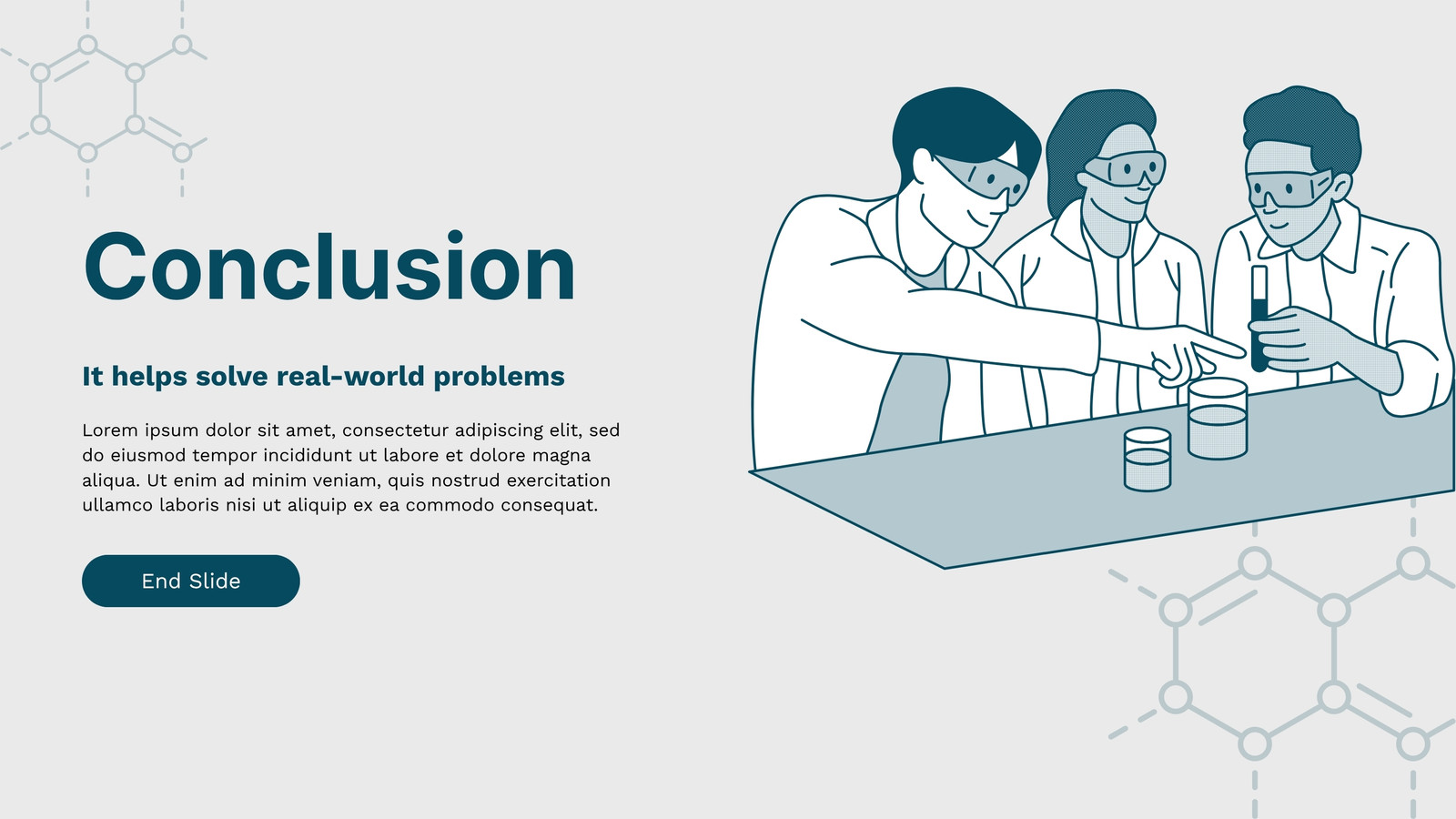 Conclusion

It helps solve real-world problems

Lorem ipsum dolor sit amet, consectetur adipiscing elit, sed do eiusmod tempor incididunt ut labore et dolore magna aliqua. Ut enim ad minim veniam, quis nostrud exercitation ullamco laboris nisi ut aliquip ex ea commodo consequat.

End Slide